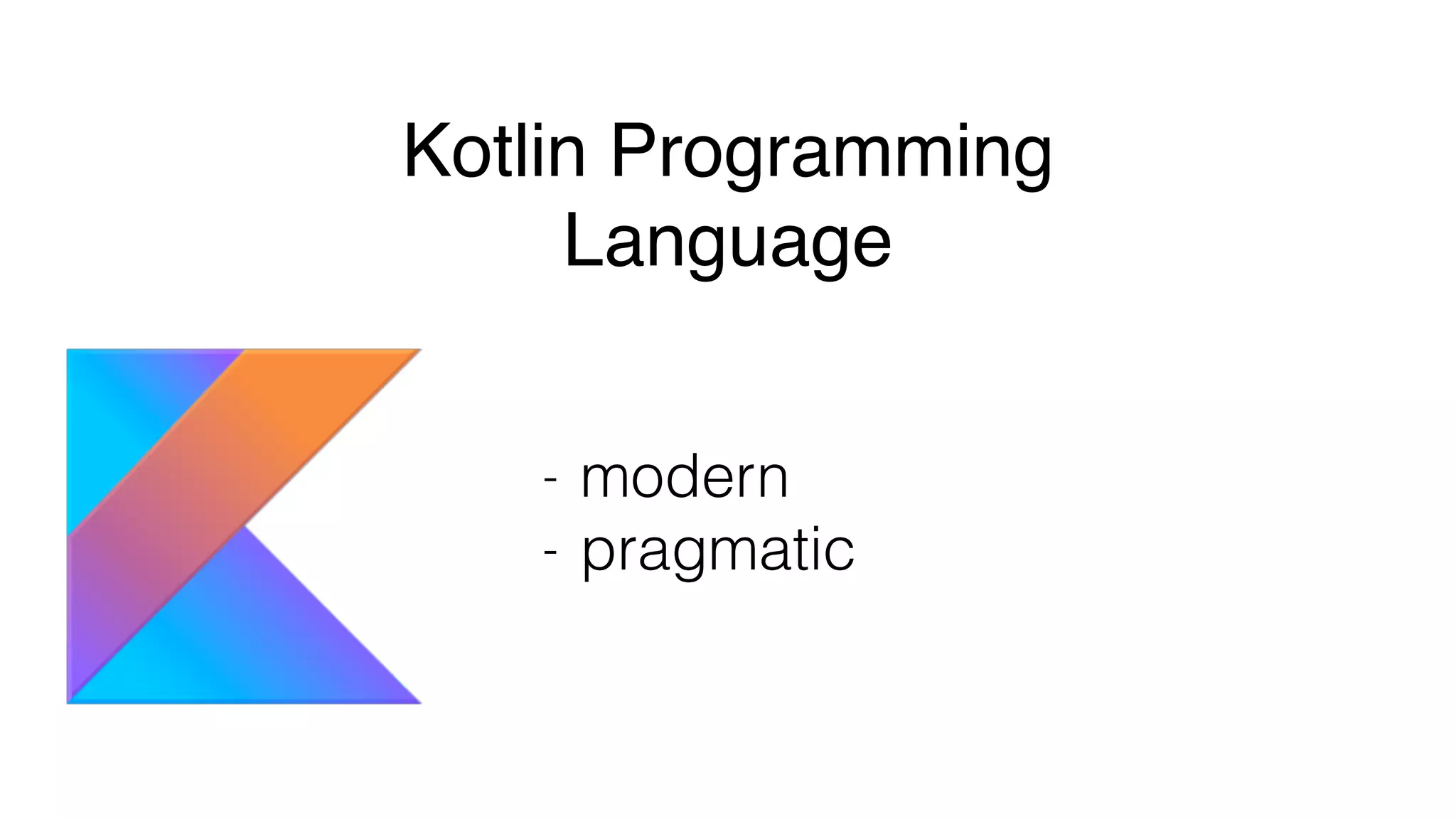 Kotlin Programming Language

- modern
- pragmatic